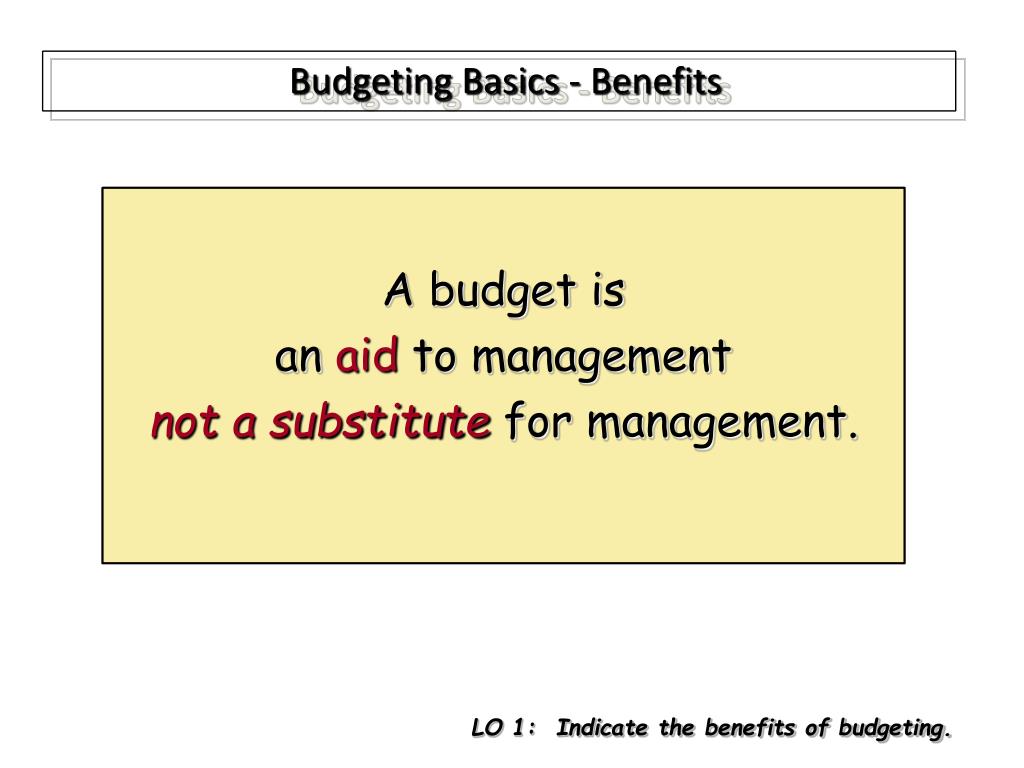 Budgeting Basics - Benefits

A budget is
an aid to management
not a substitute for management.

LO 1: Indicate the benefits of budgeting.